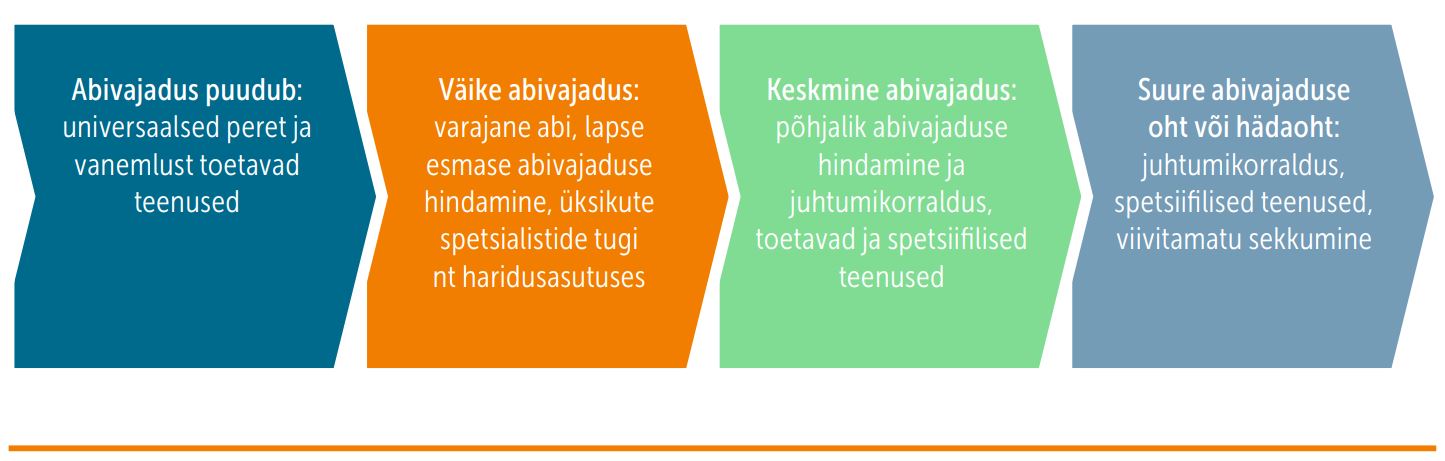 Abivajadus puudub: universaalsed peret ja vanemlust toetavad teenused

Väike abivajadus: varajane abi, lapse esmase abivajaduse hindamine, üksikute spetsialistide tugi nt haridusasutuses

Keskmine abivajadus: põhjalik abivajaduse hindamine ja juhtumikorraldus, toetavad ja spetsiifilised teenused

Suure abivajaduse oht või hädaoht: juhtumikorraldus, spetsiifilised teenused, viivitamatu sekkumine